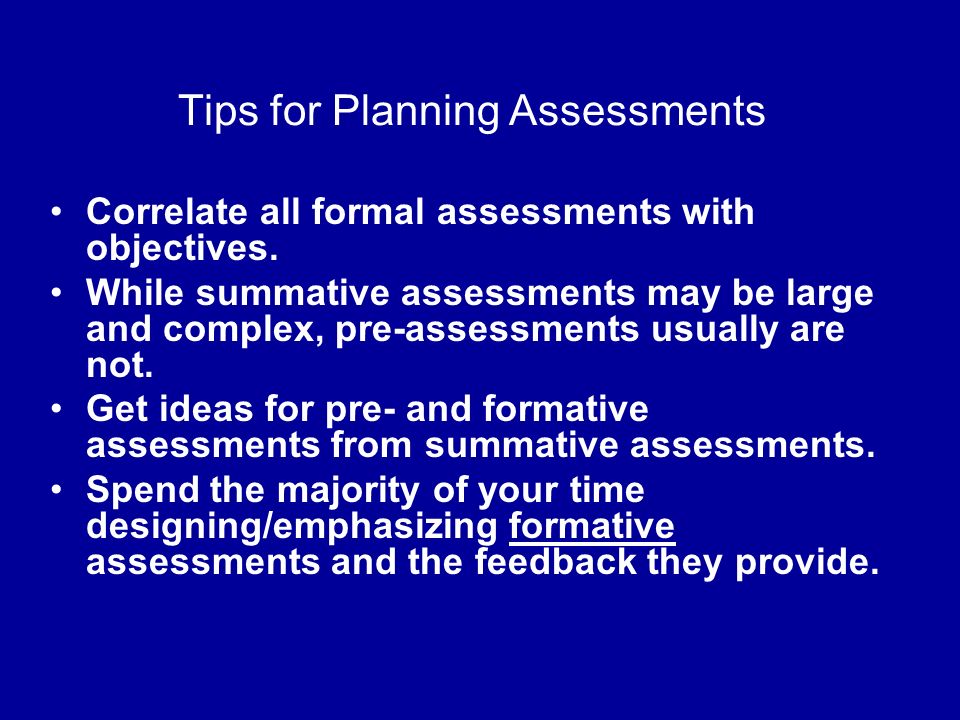 Tips for Planning Assessments

• Correlate all formal assessments with objectives.
• While summative assessments may be large and complex, pre-assessments usually are not.
• Get ideas for pre- and formative assessments from summative assessments.
• Spend the majority of your time designing/emphasizing formative assessments and the feedback they provide.